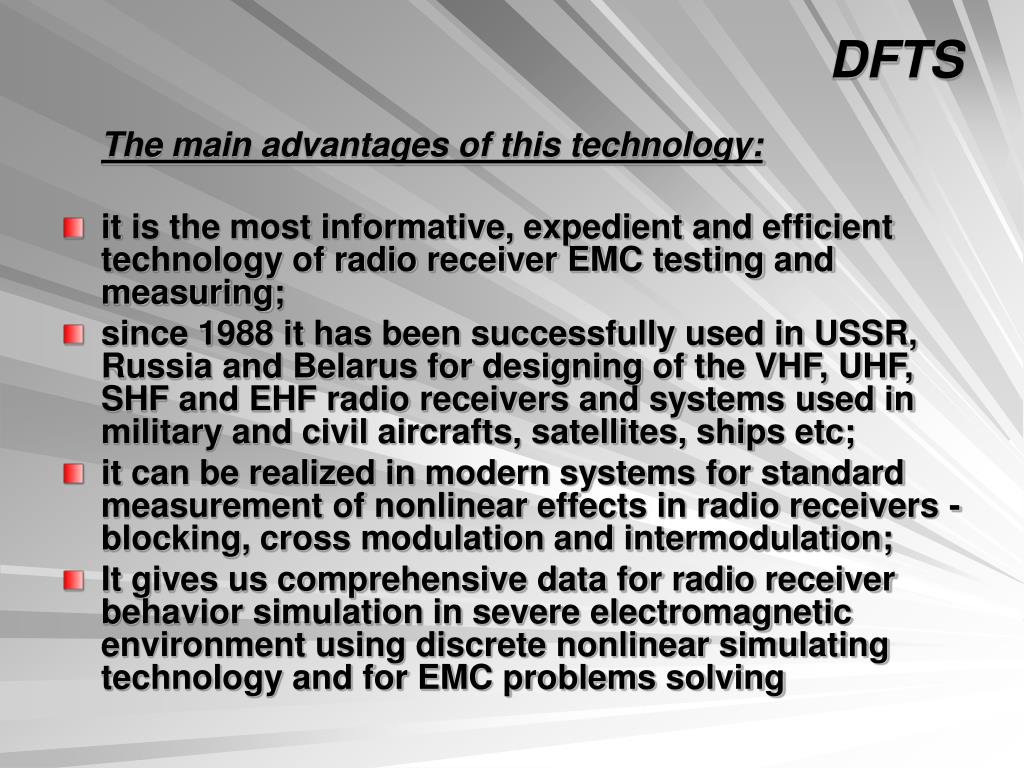 DFTS

The main advantages of this technology:

it is the most informative, expedient and efficient technology of radio receiver EMC testing and measuring;

since 1988 it has been successfully used in USSR, Russia and Belarus for designing of the VHF, UHF, SHF and EHF radio receivers and systems used in military and civil aircrafts, satellites, ships etc;

it can be realized in modern systems for standard measurement of nonlinear effects in radio receivers - blocking, cross modulation and intermodulation;

It gives us comprehensive data for radio receiver behavior simulation in severe electromagnetic environment using discrete nonlinear simulating technology and for EMC problems solving